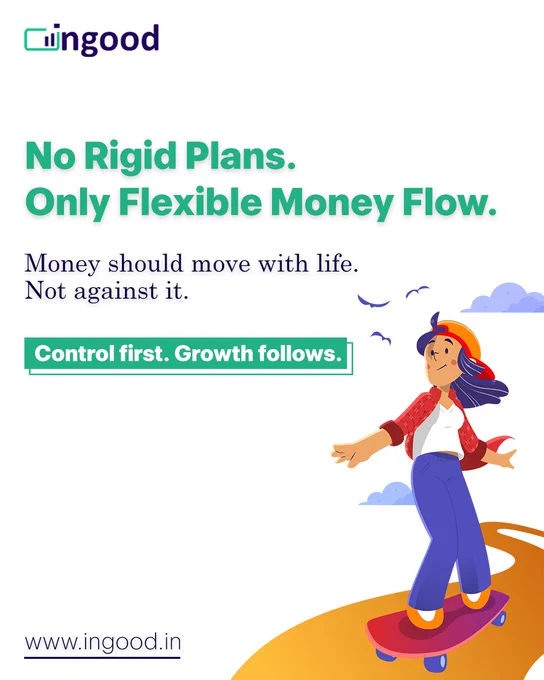 ingood

No Rigid Plans.
Only Flexible Money Flow.

Money should move with life.
Not against it.

Control first. Growth follows.

www.ingood.in